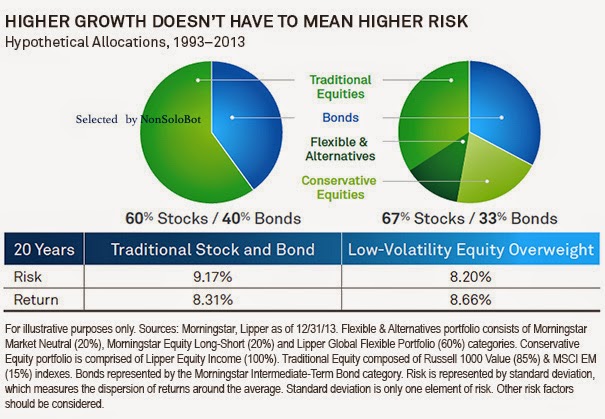 HIGHER GROWTH DOESN'T HAVE TO MEAN HIGHER RISK
Hypothetical Allocations, 1993–2013

Selected by NonSoloBot

Traditional Equities
Bonds
Flexible & Alternatives
Conservative Equities

60% Stocks / 40% Bonds

67% Stocks / 33% Bonds

| 20 Years | Traditional Stock and Bond | Low-Volatility Equity Overweight |
|---|---|---|
| Risk | 9.17% | 8.20% |
| Return | 8.31% | 8.66% |

For illustrative purposes only. Sources: Morningstar, Lipper as of 12/31/13. Flexible & Alternatives portfolio consists of Morningstar Market Neutral (20%), Morningstar Equity Long-Short (20%) and Lipper Global Flexible Portfolio (60%) categories. Conservative Equity portfolio is comprised of Lipper Equity Income (100%). Traditional Equity composed of Russell 1000 Value (85%) & MSCI EM (15%) indexes. Bonds represented by the Morningstar Intermediate-Term Bond category. Risk is represented by standard deviation, which measures the dispersion of returns around the average. Standard deviation is only one element of risk. Other risk factors should be considered.